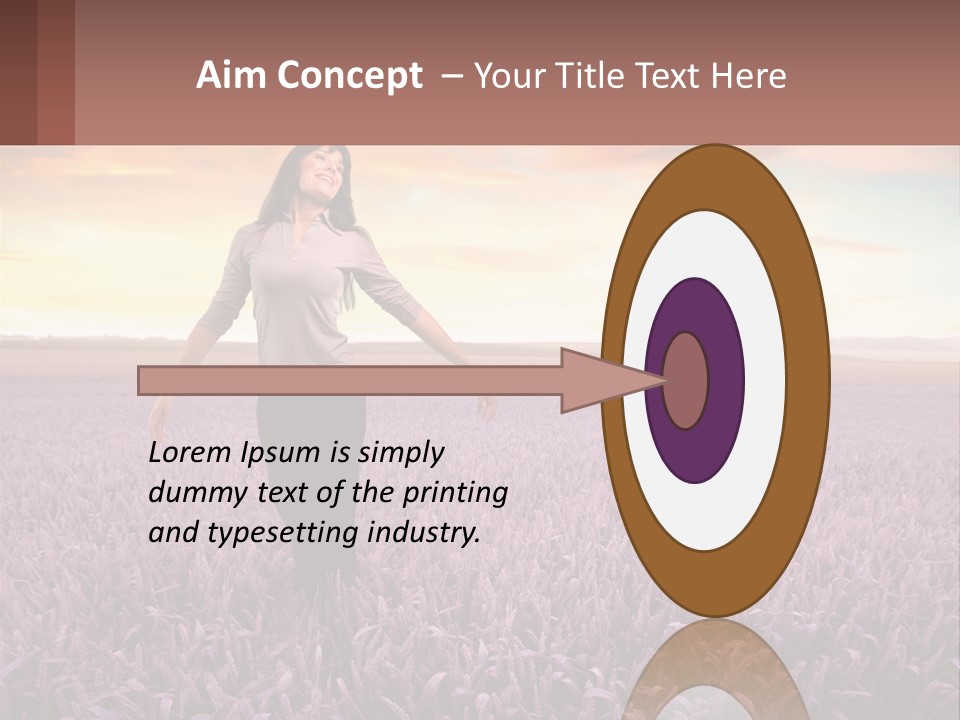 Aim Concept – Your Title Text Here

Lorem Ipsum is simply dummy text of the printing and typesetting industry.